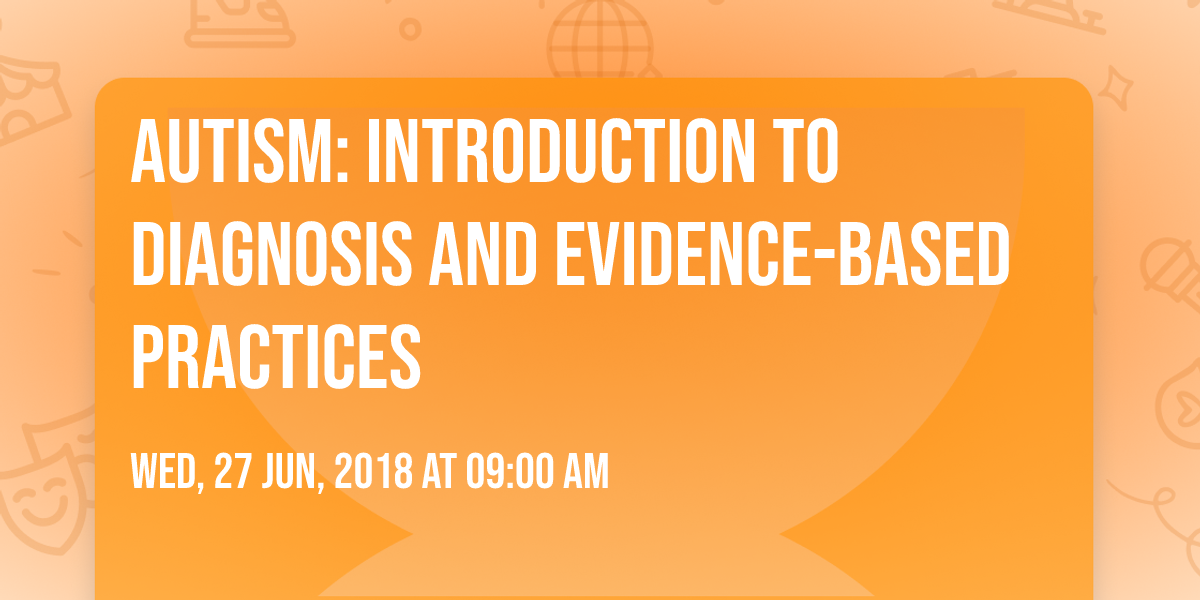 AUTISM: INTRODUCTION TO DIAGNOSIS AND EVIDENCE-BASED PRACTICES

WED, 27 JUN, 2018 AT 09:00 AM